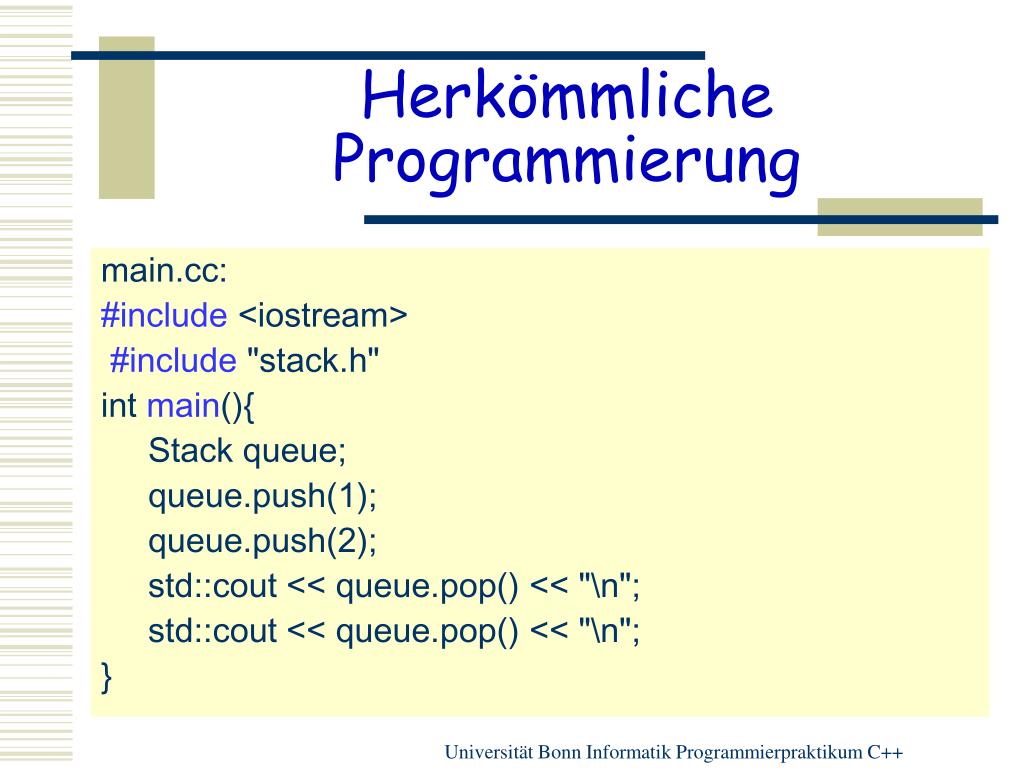 Herkömmliche Programmierung

main.cc:
#include <iostream>
#include "stack.h"
int main(){
Stack queue;
queue.push(1);
queue.push(2);
std::cout << queue.pop() << "\n";
std::cout << queue.pop() << "\n";
}

Universität Bonn Informatik Programmierpraktikum C++